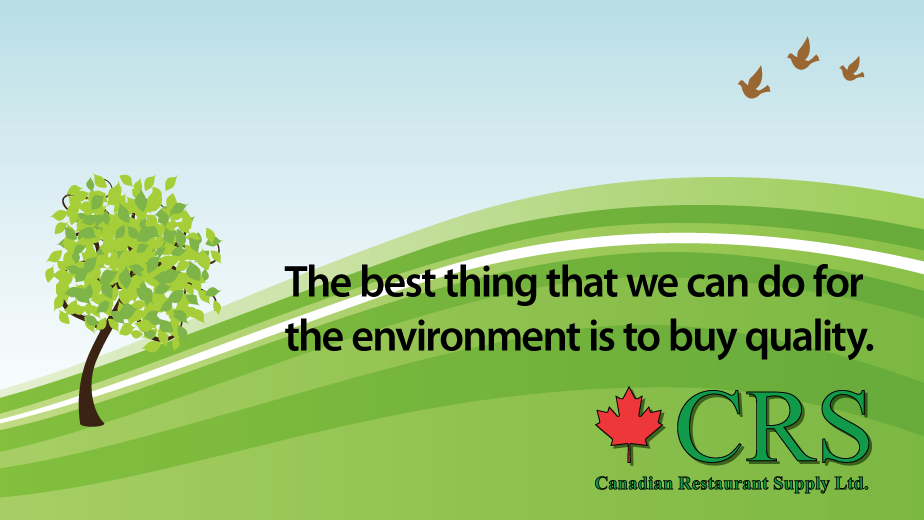 The best thing that we can do for the environment is to buy quality.

CRS

Canadian Restaurant Supply Ltd.